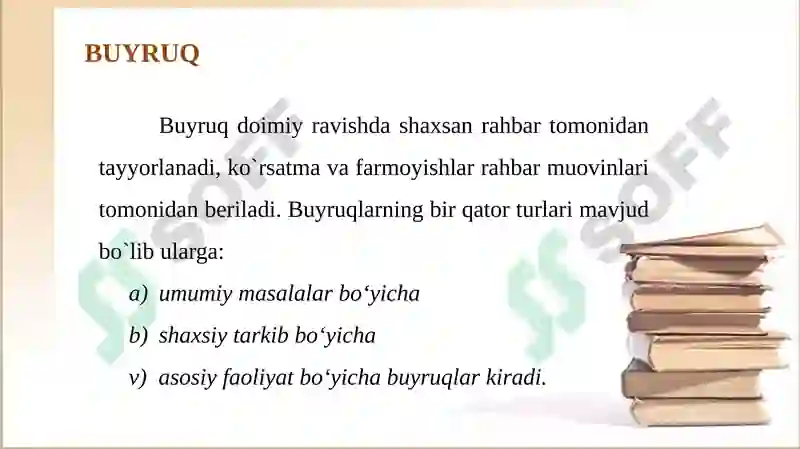 BUYRUQ

Buyruq doimiy ravishda shaxsan rahbar tomonidan tayyorlanadi, ko`rsatma va farmoyishlar rahbar muovinlari tomonidan beriladi. Buyruqlarning bir qator turlari mavjud bo`lib ularga:

a) umumiy masalalar bo‘yicha
b) shaxsiy tarkib bo‘yicha
v) asosiy faoliyat bo‘yicha buyruqlar kiradi.

SOFF
SOFF